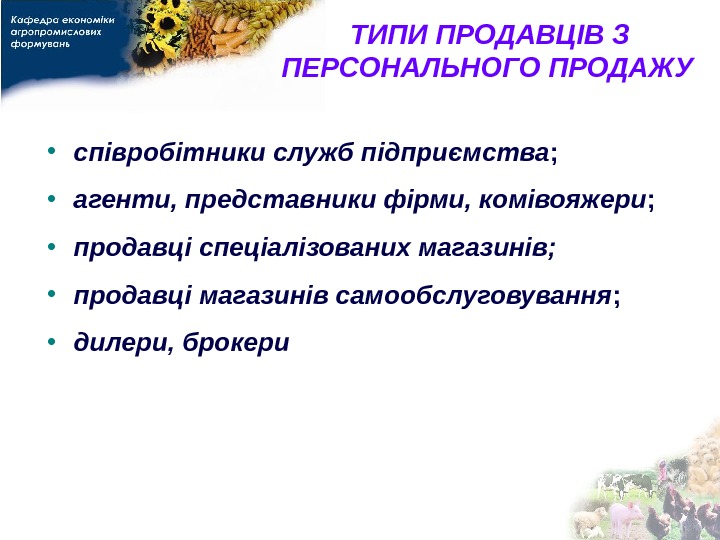 Кафедра економіки агропромислових формувань

ТИПИ ПРОДАВЦІВ З ПЕРСОНАЛЬНОГО ПРОДАЖУ

• співробітники служб підприємства;
• агенти, представники фірми, комівояжери;
• продавці спеціалізованих магазинів;
• продавці магазинів самообслуговування;
• дилери, брокери